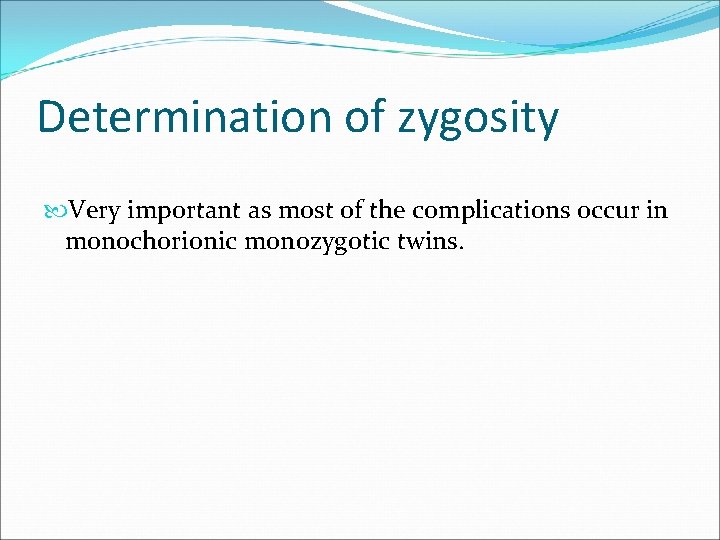 Determination of zygosity

Very important as most of the complications occur in monochorionic monozygotic twins.